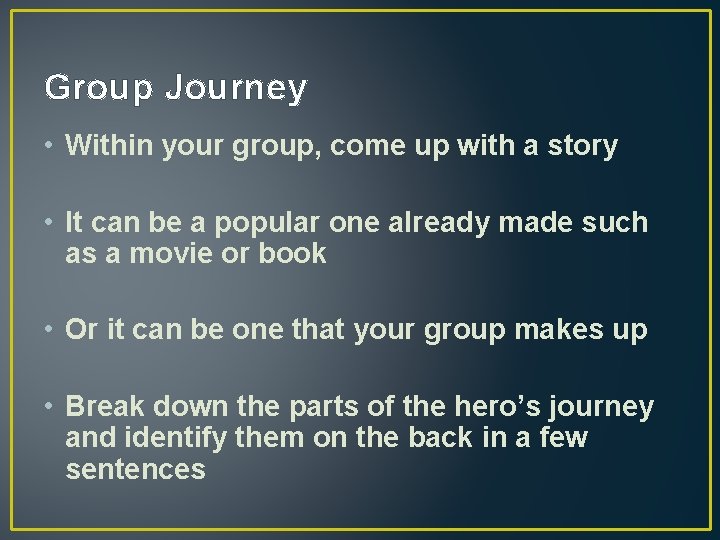 Group Journey

• Within your group, come up with a story

• It can be a popular one already made such as a movie or book

• Or it can be one that your group makes up

• Break down the parts of the hero's journey and identify them on the back in a few sentences